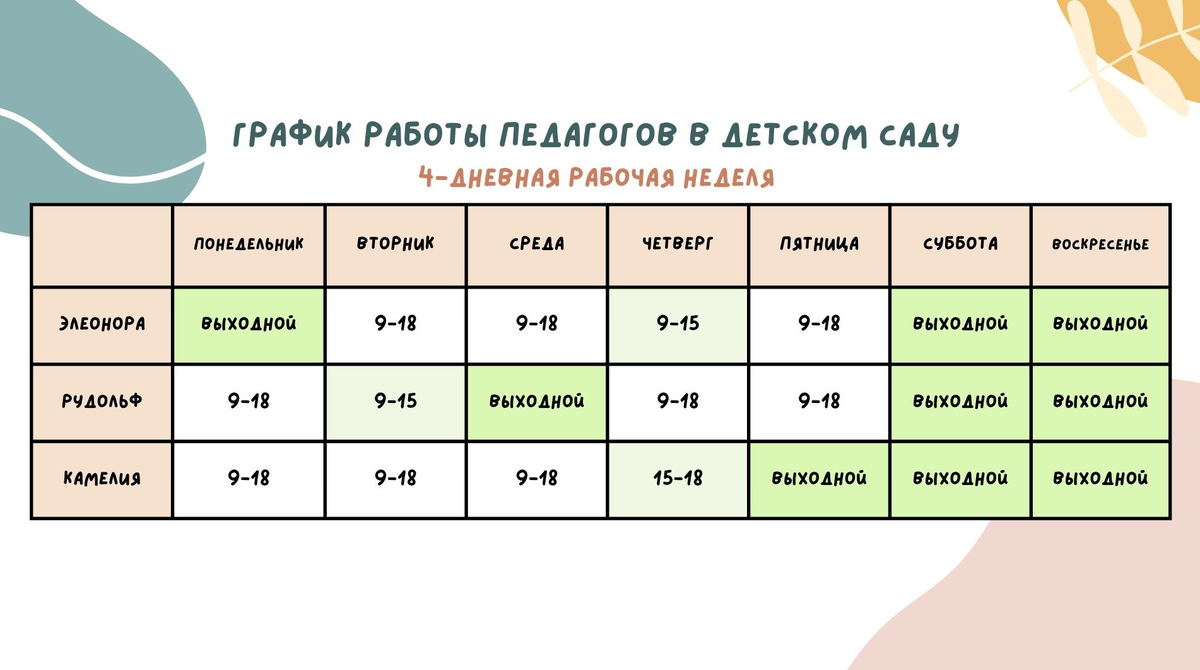 ГРАФИК РАБОТЫ ПЕДАГОГОВ В ДЕТСКОМ САДУ
4-ДНЕВНАЯ РАБОЧАЯ НЕДЕЛЯ

|  | ПОНЕДЕЛЬНИК | ВТОРНИК | СРЕДА | ЧЕТВЕРГ | ПЯТНИЦА | СУББОТА | ВОСКРЕСЕНЬЕ |
|---|---|---|---|---|---|---|---|
| ЭЛЕОНОРА | ВЫХОДНОЙ | 9-18 | 9-18 | 9-15 | 9-18 | ВЫХОДНОЙ | ВЫХОДНОЙ |
| РУДОЛЬФ | 9-18 | 9-15 | ВЫХОДНОЙ | 9-18 | 9-18 | ВЫХОДНОЙ | ВЫХОДНОЙ |
| КАМЕЛИЯ | 9-18 | 9-18 | 9-18 | 15-18 | ВЫХОДНОЙ | ВЫХОДНОЙ | ВЫХОДНОЙ |